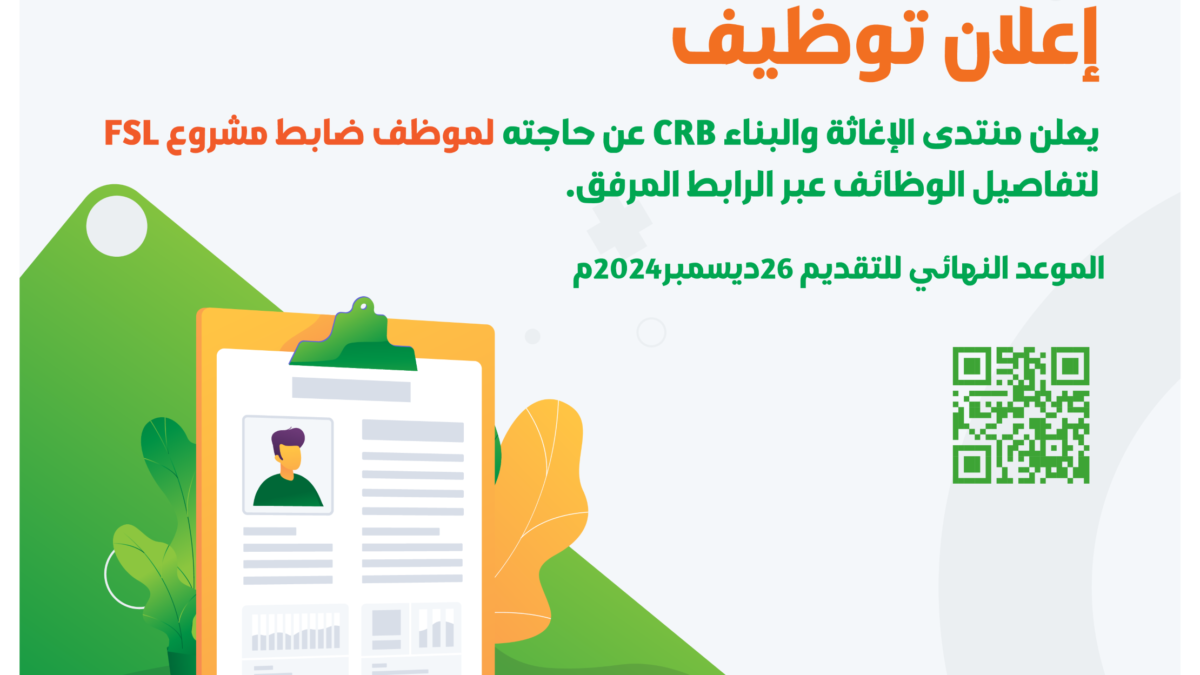 إعلان توظيف

يعلن منتدى الإغاثة والبناء CRB عن حاجته لموظف ضابط مشروع FSL لتفاصيل الوظائف عبر الرابط المرفق.

الموعد النهائي للتقديم 26ديسمبر2024م